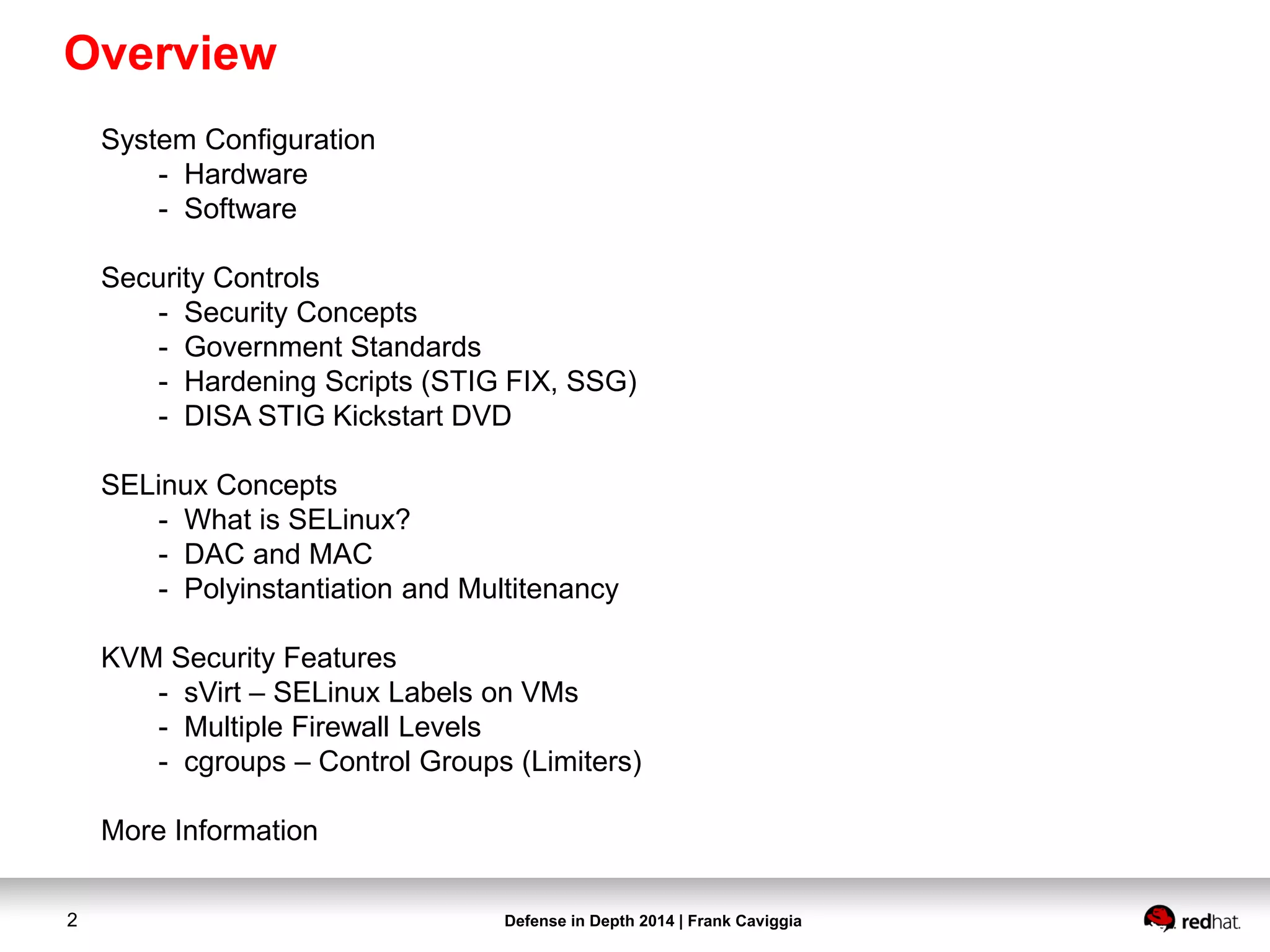 Overview

System Configuration
- Hardware
- Software

Security Controls
- Security Concepts
- Government Standards
- Hardening Scripts (STIG FIX, SSG)
- DISA STIG Kickstart DVD

SELinux Concepts
- What is SELinux?
- DAC and MAC
- Polyinstantiation and Multitenancy

KVM Security Features
- sVirt – SELinux Labels on VMs
- Multiple Firewall Levels
- cgroups – Control Groups (Limiters)

More Information

2

Defense in Depth 2014 | Frank Caviggia

redhat.